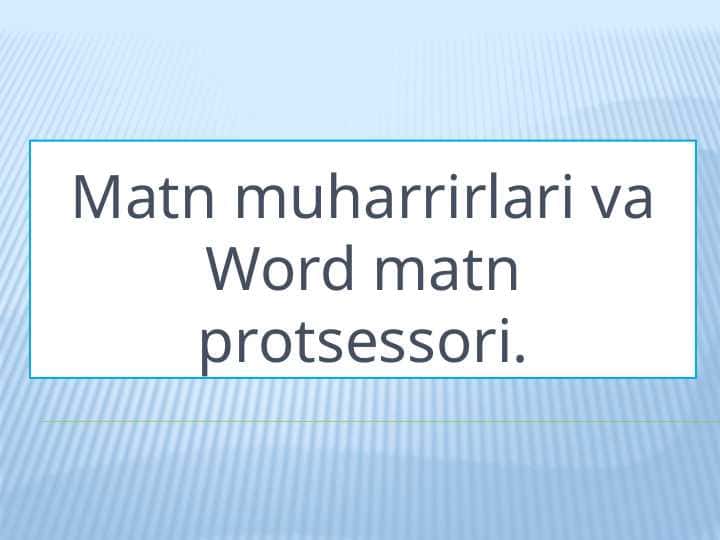 Matn muharrirlari va Word matn protsessori.